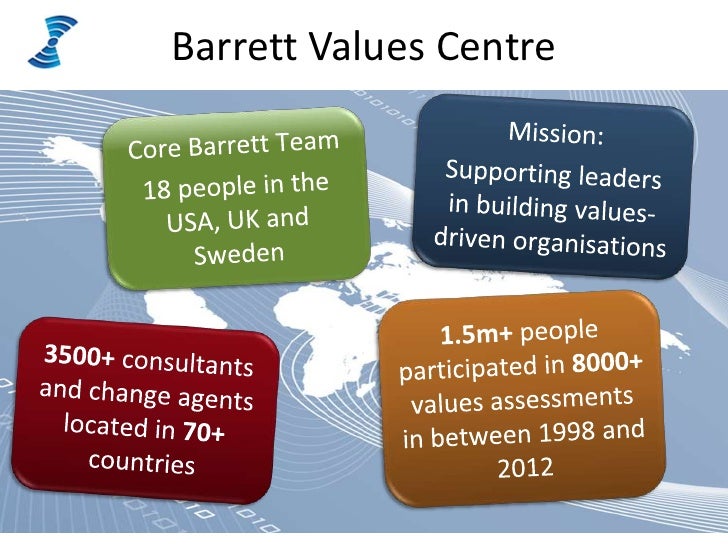 Barrett Values Centre

Core Barrett Team
18 people in the USA, UK and Sweden

Mission:
Supporting leaders in building values-driven organisations

3500+ consultants and change agents located in 70+ countries

1.5m+ people participated in 8000+ values assessments in between 1998 and 2012